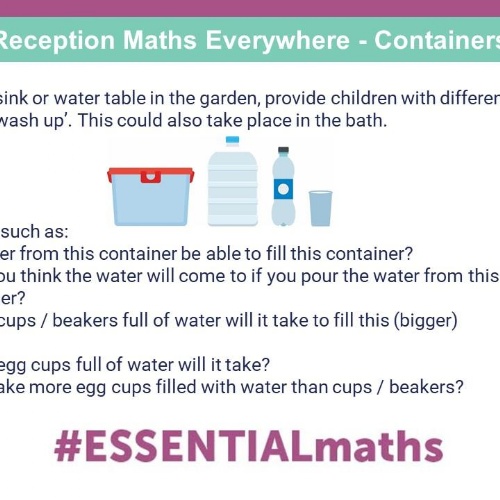 Reception Maths Everywhere - Containers

sink or water table in the garden, provide children with differen wash up'. This could also take place in the bath.

such as:
er from this container be able to fill this container?
ou think the water will come to if you pour the water from this er?
cups / beakers full of water will it take to fill this (bigger)

egg cups full of water will it take?
ake more egg cups filled with water than cups / beakers?

#ESSENTIALmaths